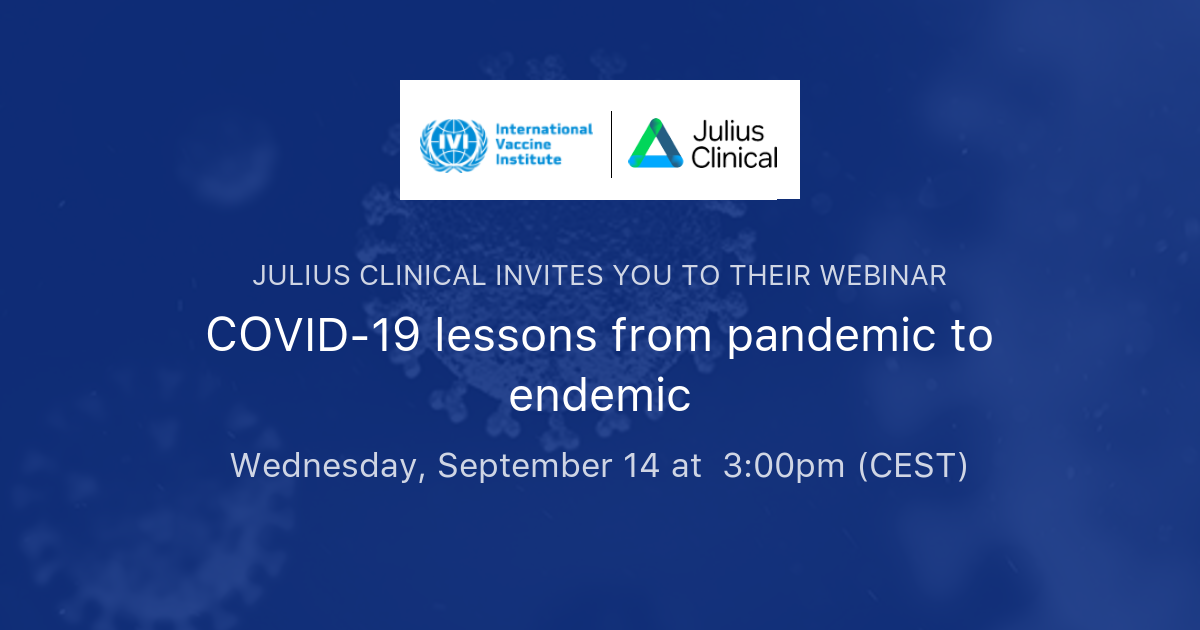 IVI International Vaccine Institute

Julius Clinical

JULIUS CLINICAL INVITES YOU TO THEIR WEBINAR

COVID-19 lessons from pandemic to endemic

Wednesday, September 14 at 3:00pm (CEST)